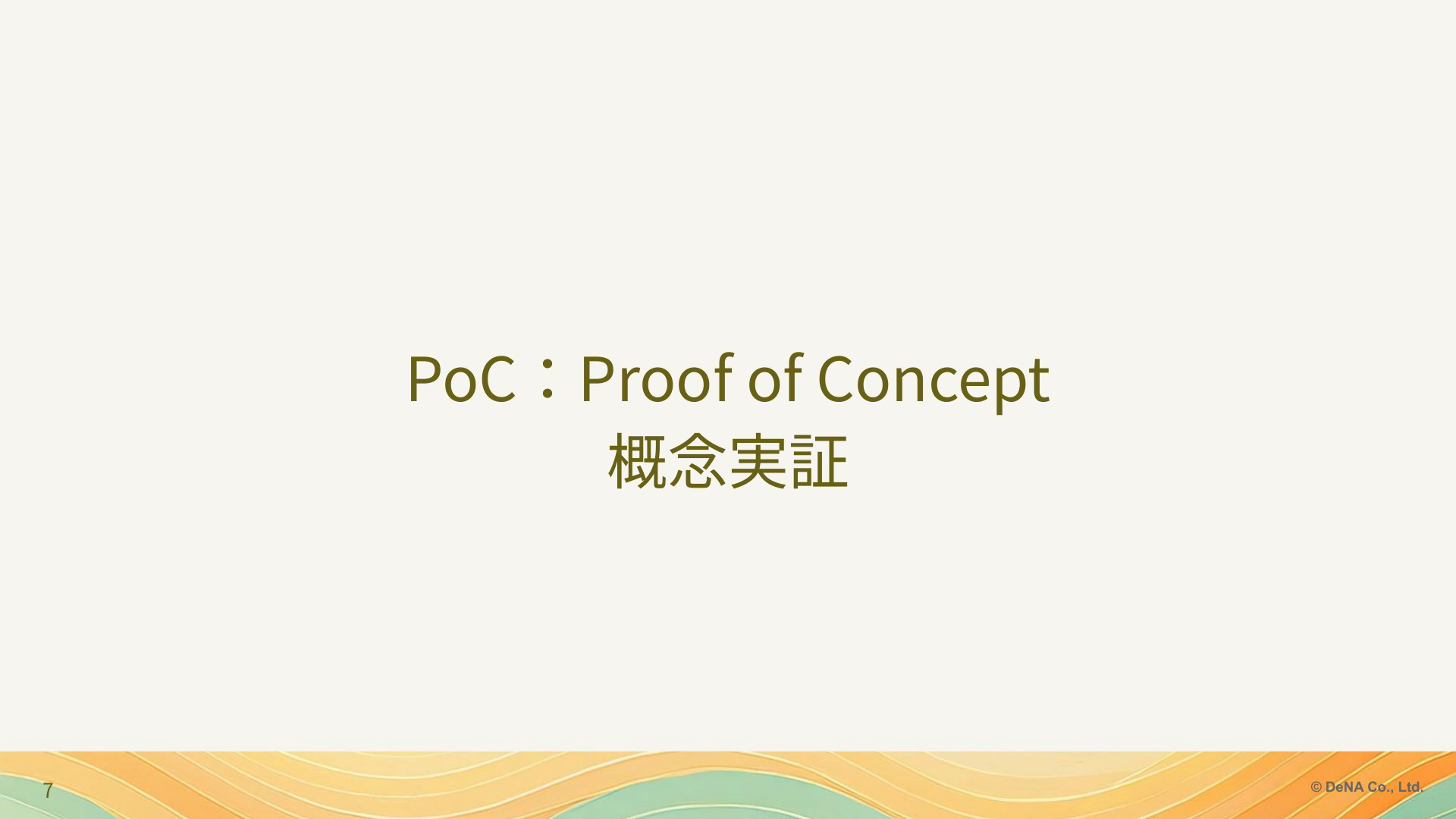 PoC：Proof of Concept
概念実証

7

© DeNA Co., Ltd.